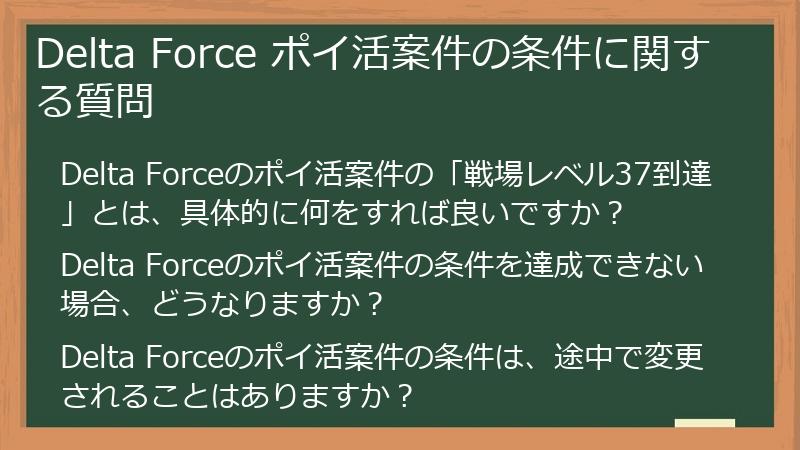 Delta Force ポイ活案件の条件に関する質問

Delta Forceのポイ活案件の「戦場レベル37到達」とは、具体的に何をすれば良いですか？

Delta Forceのポイ活案件の条件を達成できない場合、どうなりますか？

Delta Forceのポイ活案件の条件は、途中で変更されることはありますか？